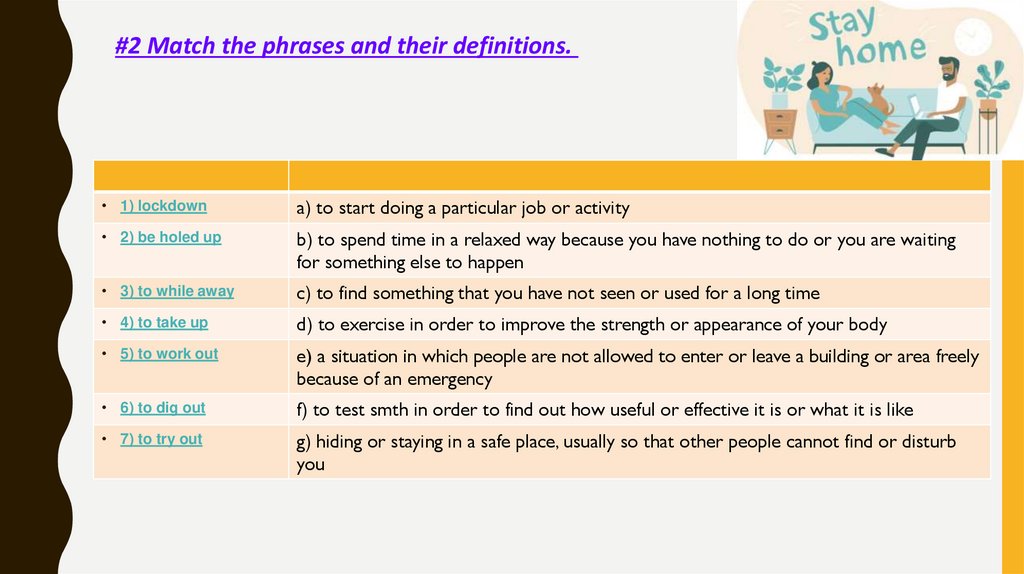 #2 Match the phrases and their definitions.

Stay home

| | |
|---|---|
| • 1) lockdown | a) to start doing a particular job or activity |
| • 2) be holed up | b) to spend time in a relaxed way because you have nothing to do or you are waiting for something else to happen |
| • 3) to while away | c) to find something that you have not seen or used for a long time |
| • 4) to take up | d) to exercise in order to improve the strength or appearance of your body |
| • 5) to work out | e) a situation in which people are not allowed to enter or leave a building or area freely because of an emergency |
| • 6) to dig out | f) to test smth in order to find out how useful or effective it is or what it is like |
| • 7) to try out | g) hiding or staying in a safe place, usually so that other people cannot find or disturb you |